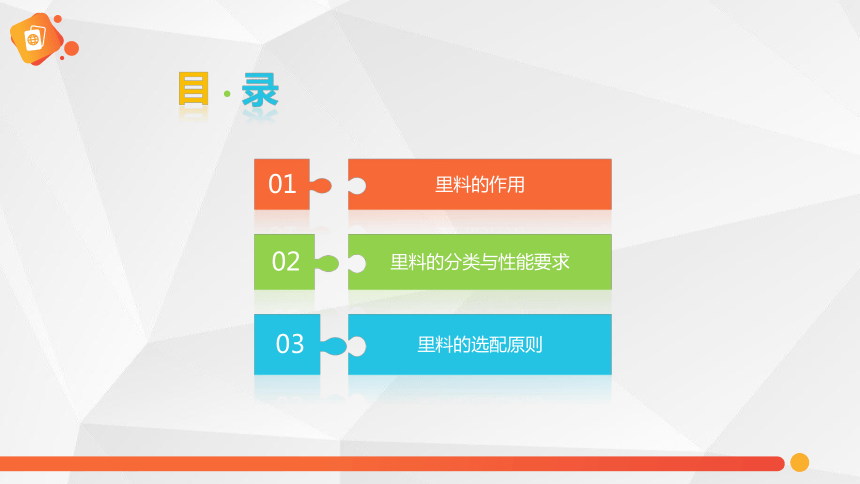 目 · 录

01 里料的作用

02 里料的分类与性能要求

03 里料的选配原则